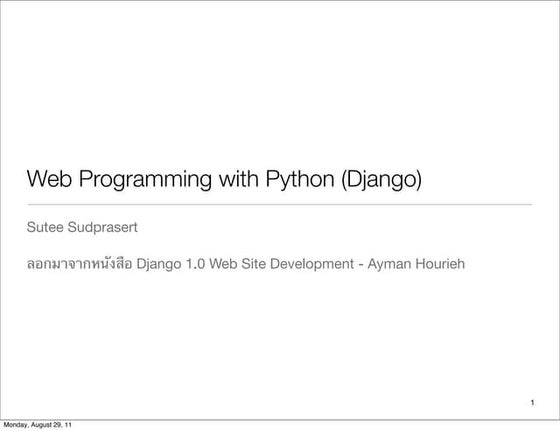 Web Programming with Python (Django)

Sutee Sudprasert

ลอกมาจากหนังสือ Django 1.0 Web Site Development - Ayman Hourieh

1

Monday, August 29, 11